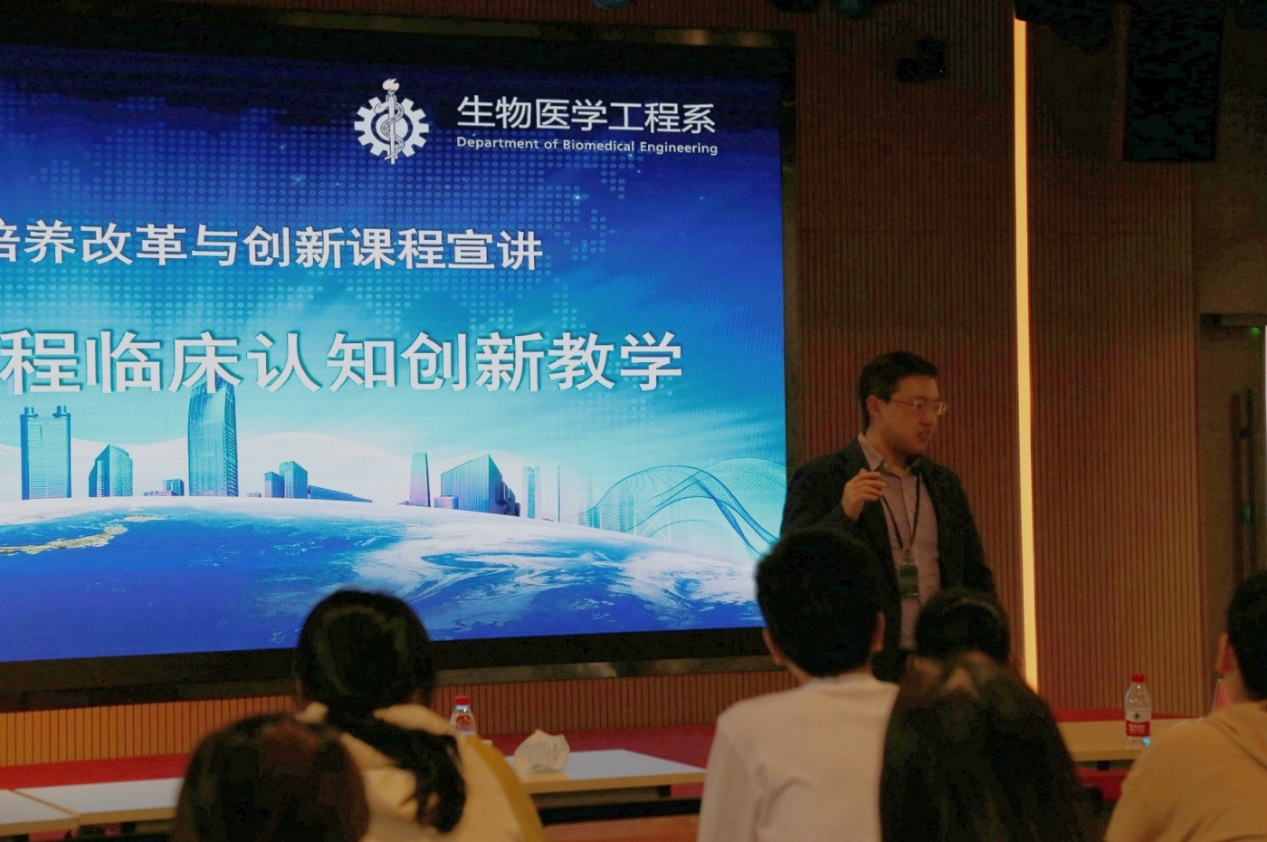 生物医学工程系
Department of Biomedical Engineering

培养改革与创新课程宣讲

程临床认知创新教学